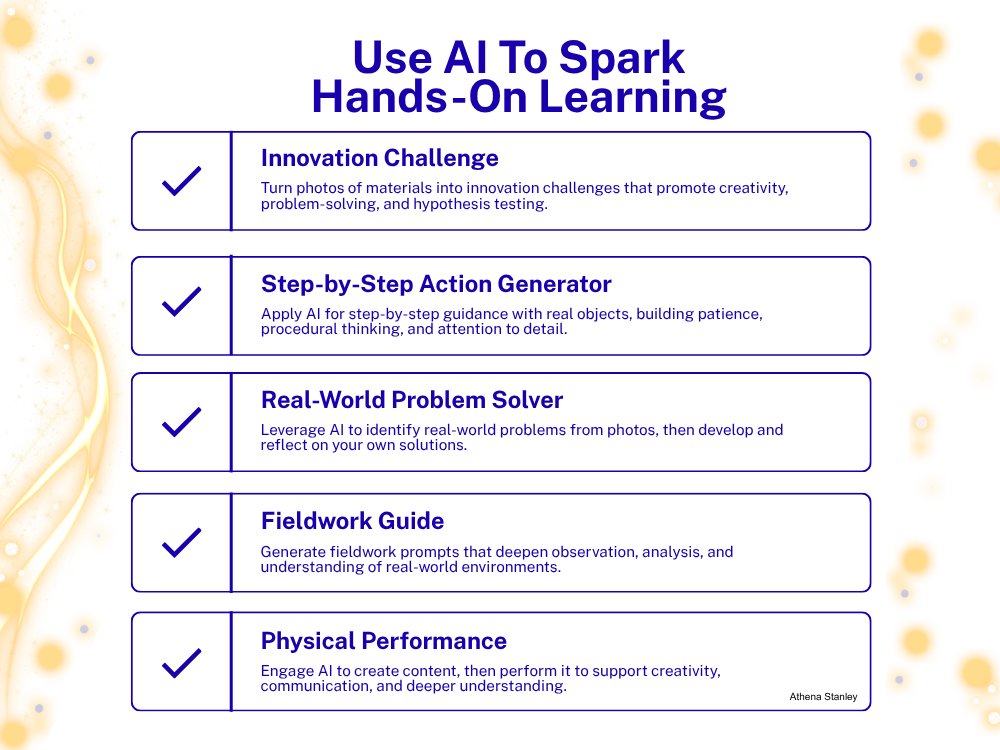 Use AI To Spark Hands-On Learning

Innovation Challenge
Turn photos of materials into innovation challenges that promote creativity, problem-solving, and hypothesis testing.

Step-by-Step Action Generator
Apply AI for step-by-step guidance with real objects, building patience, procedural thinking, and attention to detail.

Real-World Problem Solver
Leverage AI to identify real-world problems from photos, then develop and reflect on your own solutions.

Fieldwork Guide
Generate fieldwork prompts that deepen observation, analysis, and understanding of real-world environments.

Physical Performance
Engage AI to create content, then perform it to support creativity, communication, and deeper understanding.

Athena Stanley